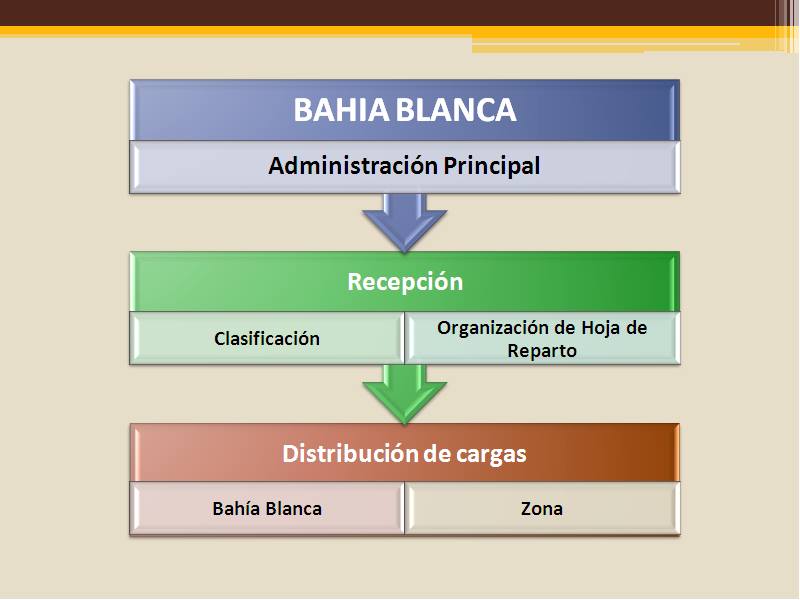 BAHIA BLANCA

Administración Principal

Recepción

Clasificación

Organización de Hoja de Reparto

Distribución de cargas

Bahía Blanca

Zona